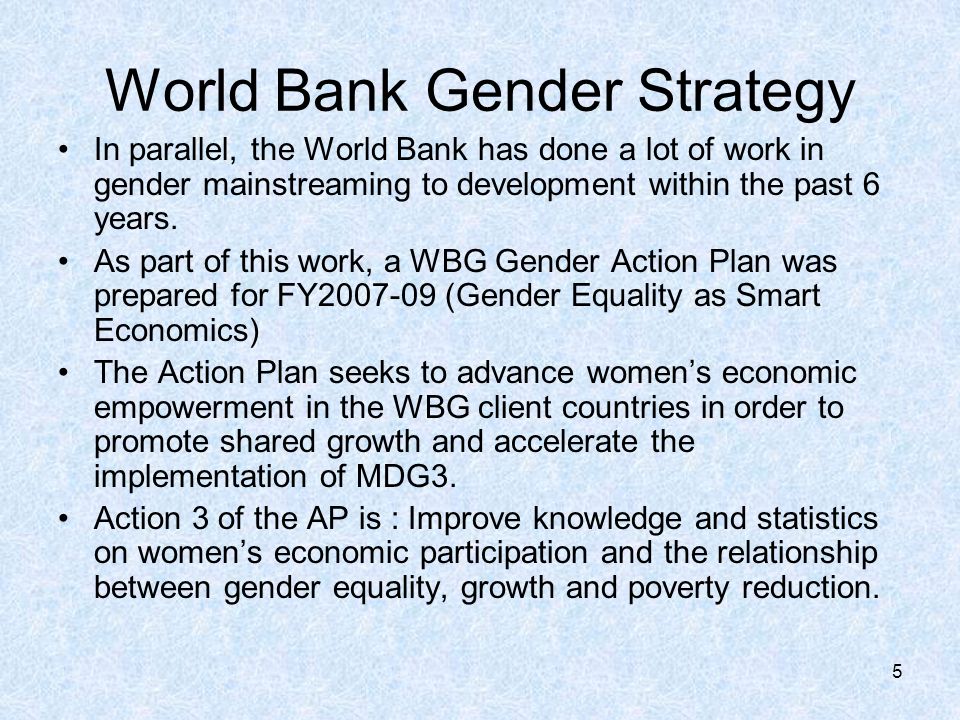 World Bank Gender Strategy

• In parallel, the World Bank has done a lot of work in gender mainstreaming to development within the past 6 years.

• As part of this work, a WBG Gender Action Plan was prepared for FY2007-09 (Gender Equality as Smart Economics)

• The Action Plan seeks to advance women’s economic empowerment in the WBG client countries in order to promote shared growth and accelerate the implementation of MDG3.

• Action 3 of the AP is : Improve knowledge and statistics on women’s economic participation and the relationship between gender equality, growth and poverty reduction.

5